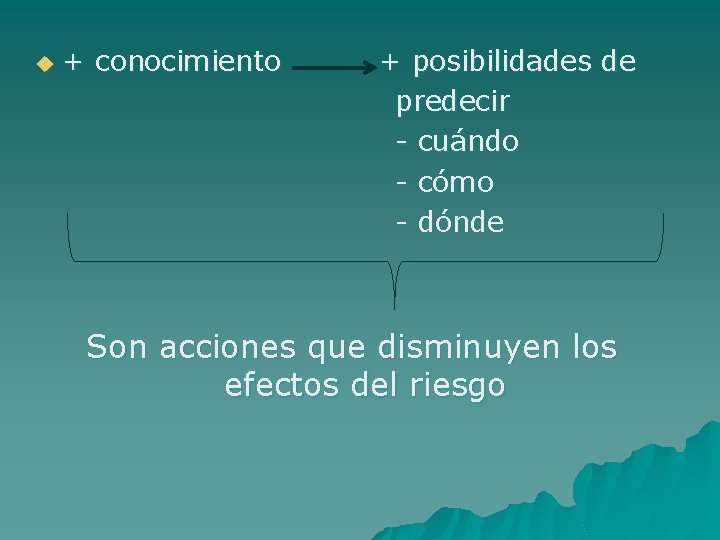 + conocimiento → + posibilidades de predecir
- cuándo
- cómo
- dónde

Son acciones que disminuyen los efectos del riesgo